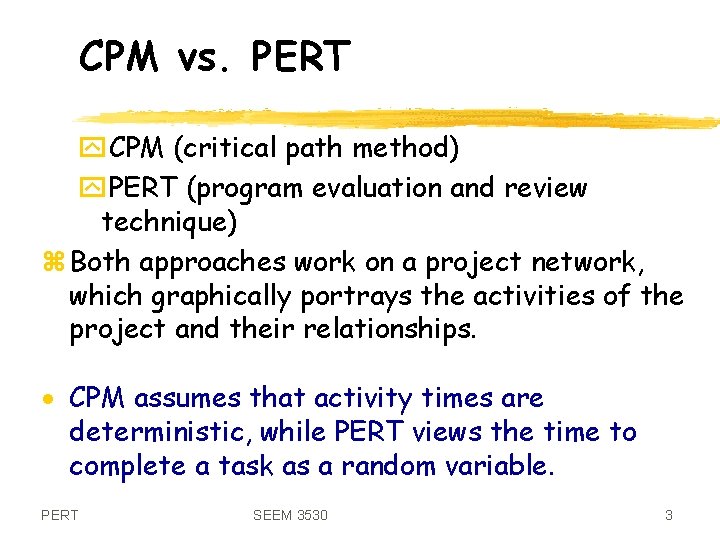 CPM vs. PERT

CPM (critical path method)

PERT (program evaluation and review technique)

Both approaches work on a project network, which graphically portrays the activities of the project and their relationships.

• CPM assumes that activity times are deterministic, while PERT views the time to complete a task as a random variable.

PERT SEEM 3530 3